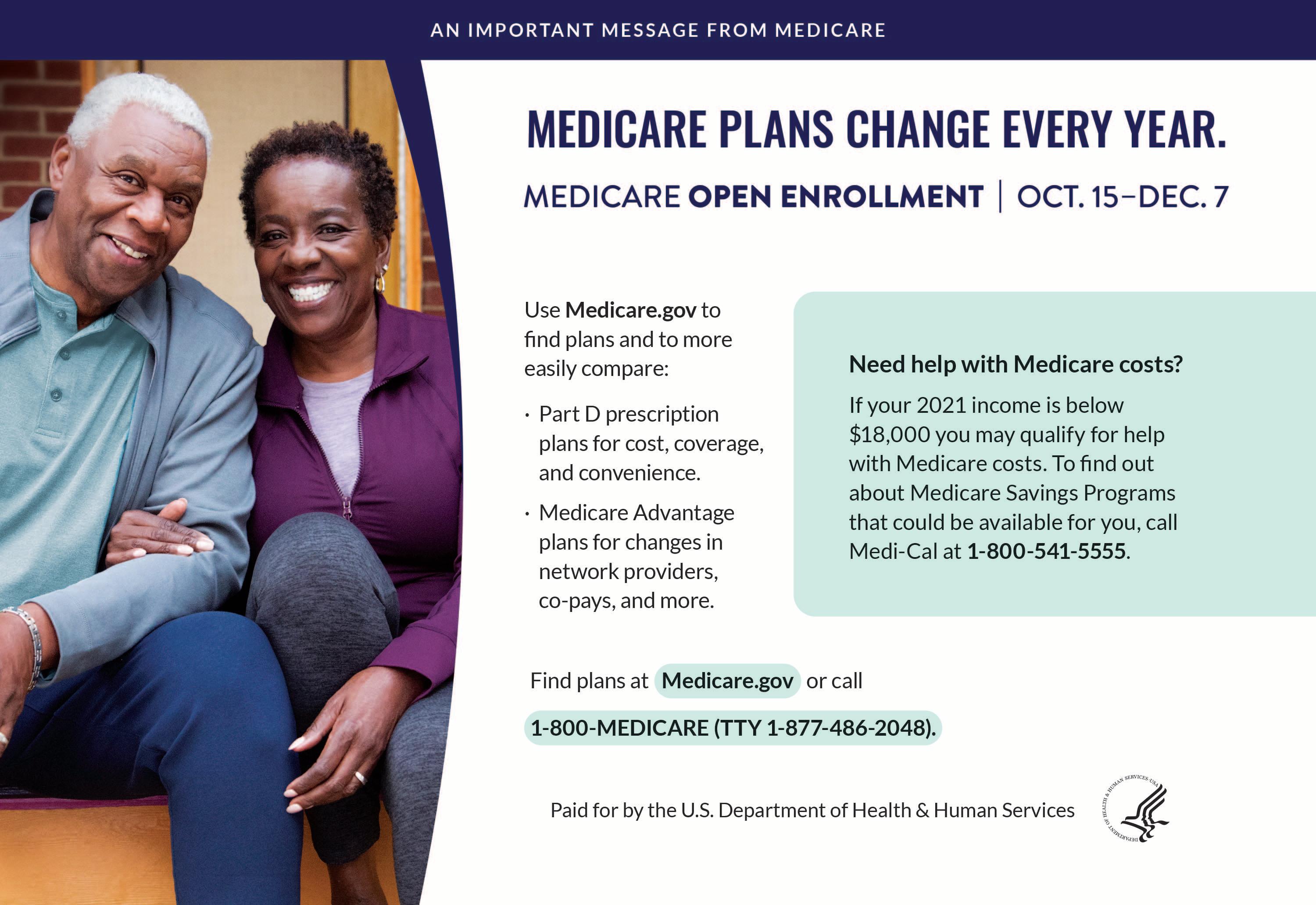 AN IMPORTANT MESSAGE FROM MEDICARE

MEDICARE PLANS CHANGE EVERY YEAR.

MEDICARE OPEN ENROLLMENT | OCT. 15–DEC. 7

Use Medicare.gov to find plans and to more easily compare:

• Part D prescription plans for cost, coverage, and convenience.

• Medicare Advantage plans for changes in network providers, co-pays, and more.

Need help with Medicare costs?

If your 2021 income is below $18,000 you may qualify for help with Medicare costs. To find out about Medicare Savings Programs that could be available for you, call Medi-Cal at 1-800-541-5555.

Find plans at Medicare.gov or call

1-800-MEDICARE (TTY 1-877-486-2048).

Paid for by the U.S. Department of Health & Human Services

DEPARTMENT OF HEALTH & HUMAN SERVICES USA